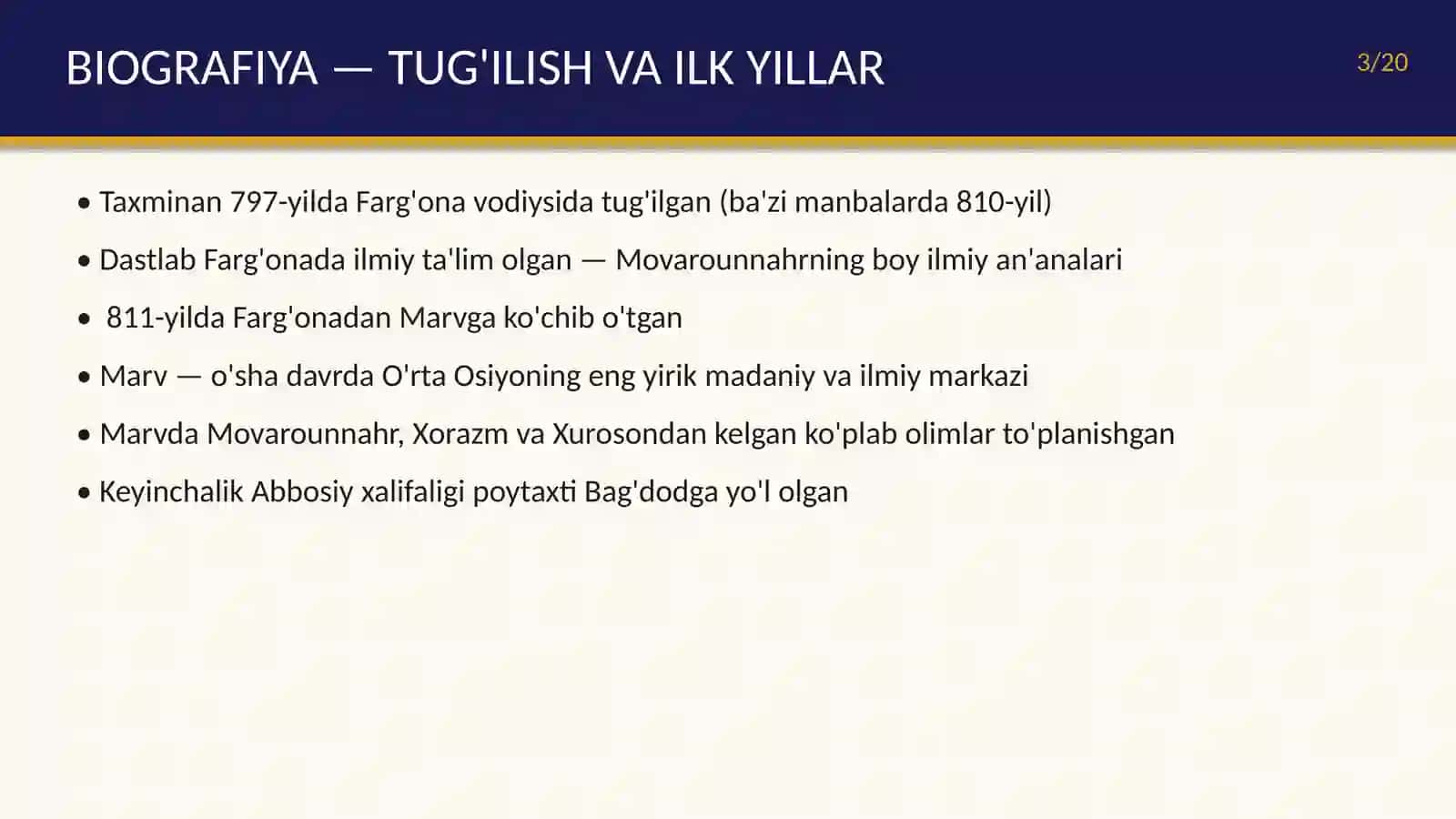 BIOGRAFIYA — TUG'ILISH VA ILK YILLAR

3/20

• Taxminan 797-yilda Farg'ona vodiysida tug'ilgan (ba'zi manbalarda 810-yil)

• Dastlab Farg'onada ilmiy ta'lim olgan — Movarounnahrning boy ilmiy an'analari

• 811-yilda Farg'onadan Marvga ko'chib o'tgan

• Marv — o'sha davrda O'rta Osiyoning eng yirik madaniy va ilmiy markazi

• Marvda Movarounnahr, Xorazm va Xurosondan kelgan ko'plab olimlar to'planishgan

• Keyinchalik Abbosiy xalifaligi poytaxti Bag'dodga yo'l olgan